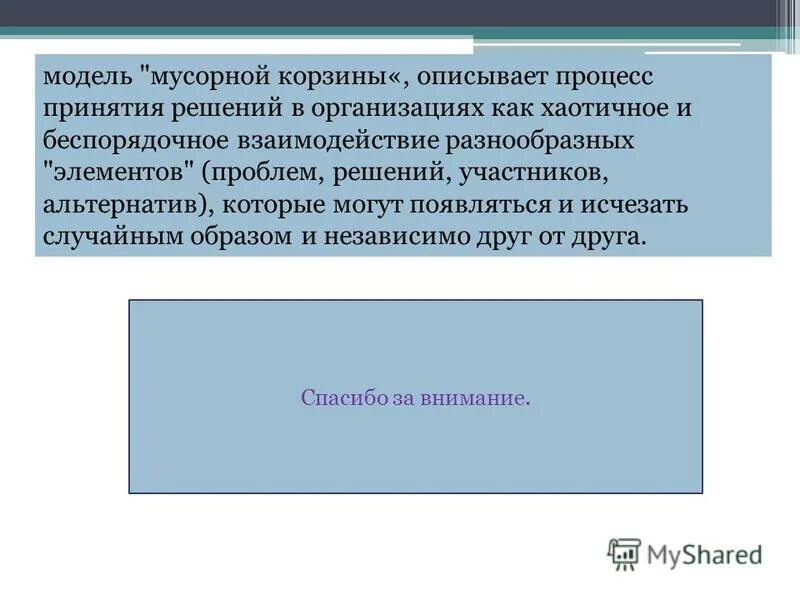 модель "мусорной корзины«, описывает процесс принятия решений в организациях как хаотичное и беспорядочное взаимодействие разнообразных "элементов" (проблем, решений, участников, альтернатив), которые могут появляться и исчезать случайным образом и независимо друг от друга.

Спасибо за внимание.

MyShared